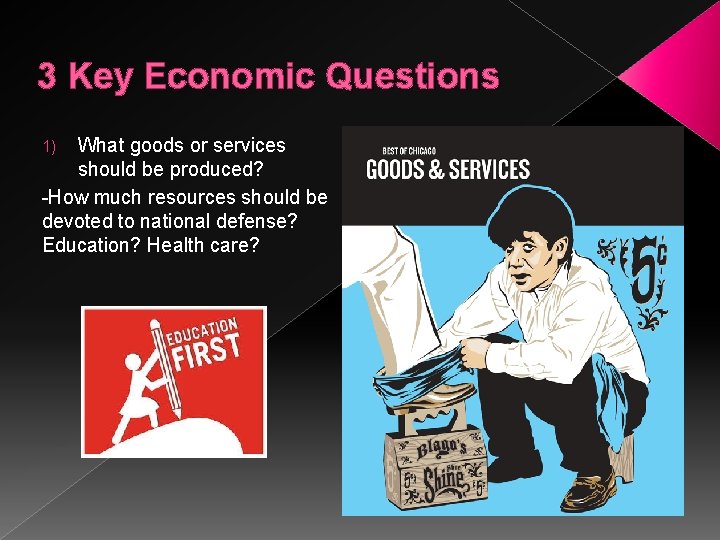 3 Key Economic Questions

1) What goods or services should be produced?

-How much resources should be devoted to national defense? Education? Health care?

EDUCATION FIRST

BEST OF CHICAGO
GOODS & SERVICES

5¢

Blago's Shoe Shine
5¢ 5¢